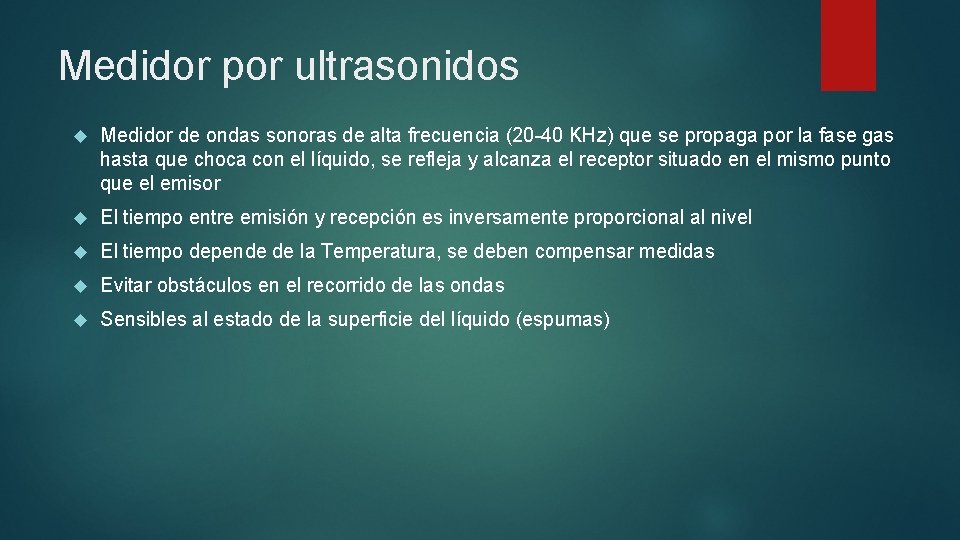 Medidor por ultrasonidos

Medidor de ondas sonoras de alta frecuencia (20-40 KHz) que se propaga por la fase gas hasta que choca con el líquido, se refleja y alcanza el receptor situado en el mismo punto que el emisor

El tiempo entre emisión y recepción es inversamente proporcional al nivel

El tiempo depende de la Temperatura, se deben compensar medidas

Evitar obstáculos en el recorrido de las ondas

Sensibles al estado de la superficie del líquido (espumas)